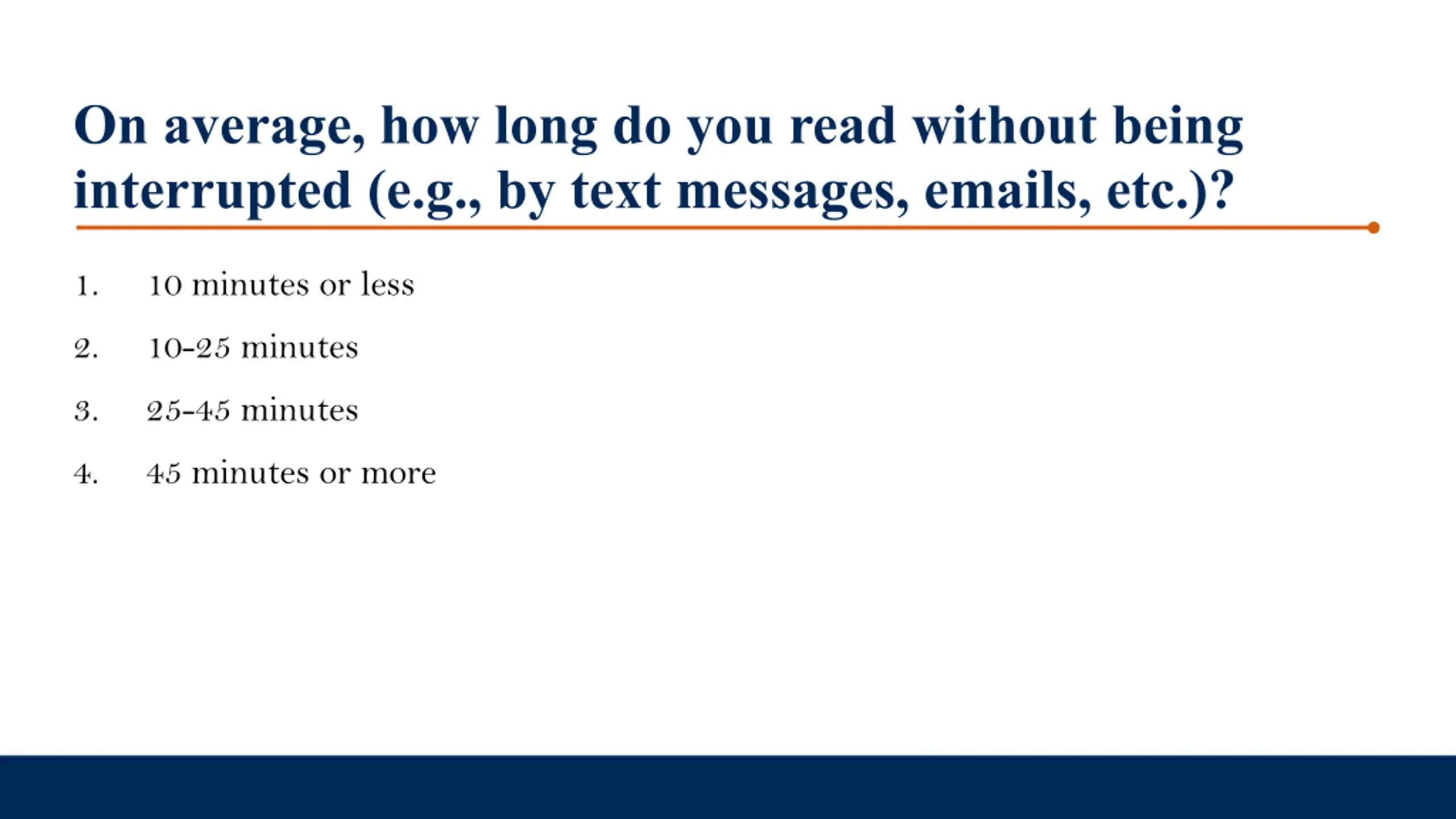 On average, how long do you read without being interrupted (e.g., by text messages, emails, etc.)?

1. 10 minutes or less

2. 10-25 minutes

3. 25-45 minutes

4. 45 minutes or more